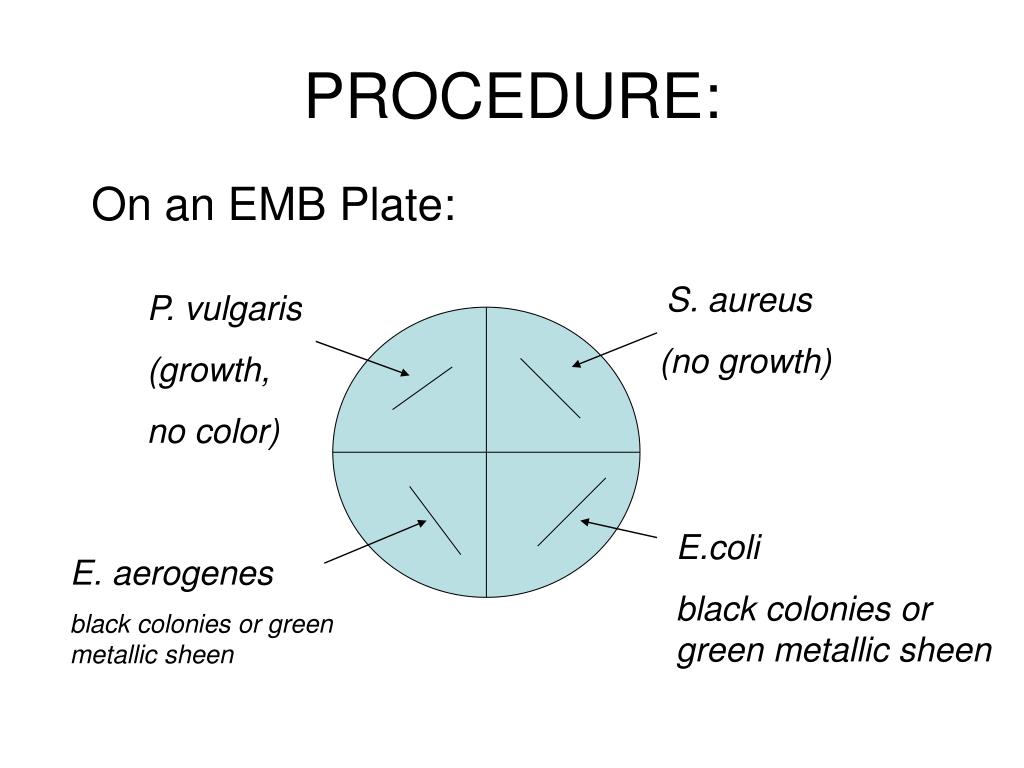 PROCEDURE:

On an EMB Plate:

P. vulgaris
(growth,
no color)

S. aureus
(no growth)

E. aerogenes
black colonies or green metallic sheen

E.coli
black colonies or green metallic sheen